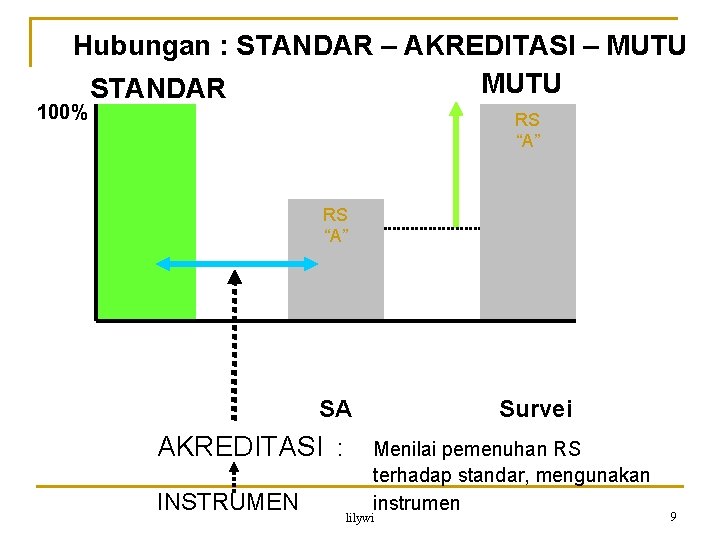 Hubungan : STANDAR – AKREDITASI – MUTU

STANDAR

MUTU

100%

RS
"A"

RS
"A"

SA

Survei

AKREDITASI : Menilai pemenuhan RS terhadap standar, mengunakan instrumen

INSTRUMEN

lilywi

9